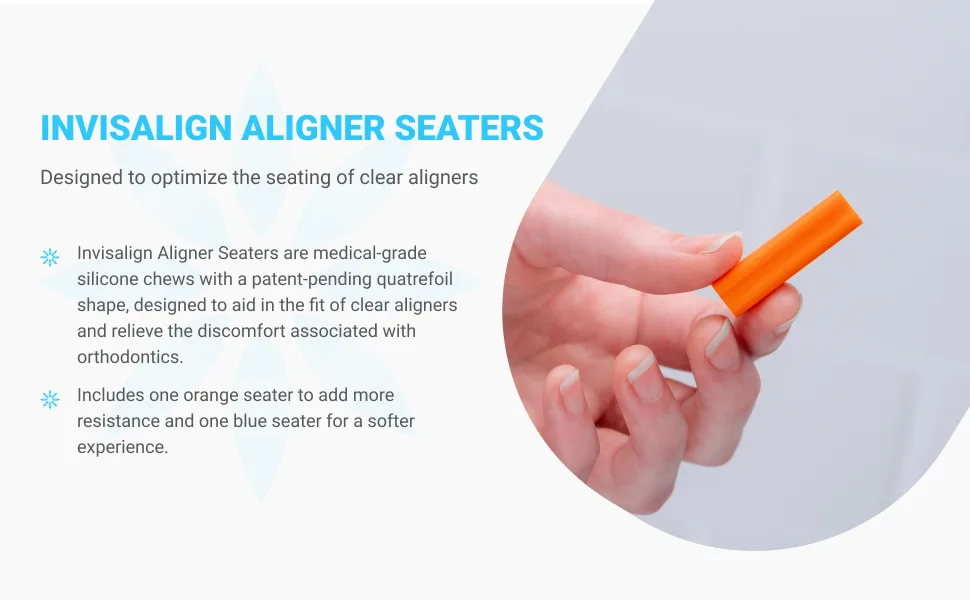 INVISALIGN ALIGNER SEATERS

Designed to optimize the seating of clear aligners

Invisalign Aligner Seaters are medical-grade silicone chews with a patent-pending quatrefoil shape, designed to aid in the fit of clear aligners and relieve the discomfort associated with orthodontics.

Includes one orange seater to add more resistance and one blue seater for a softer experience.